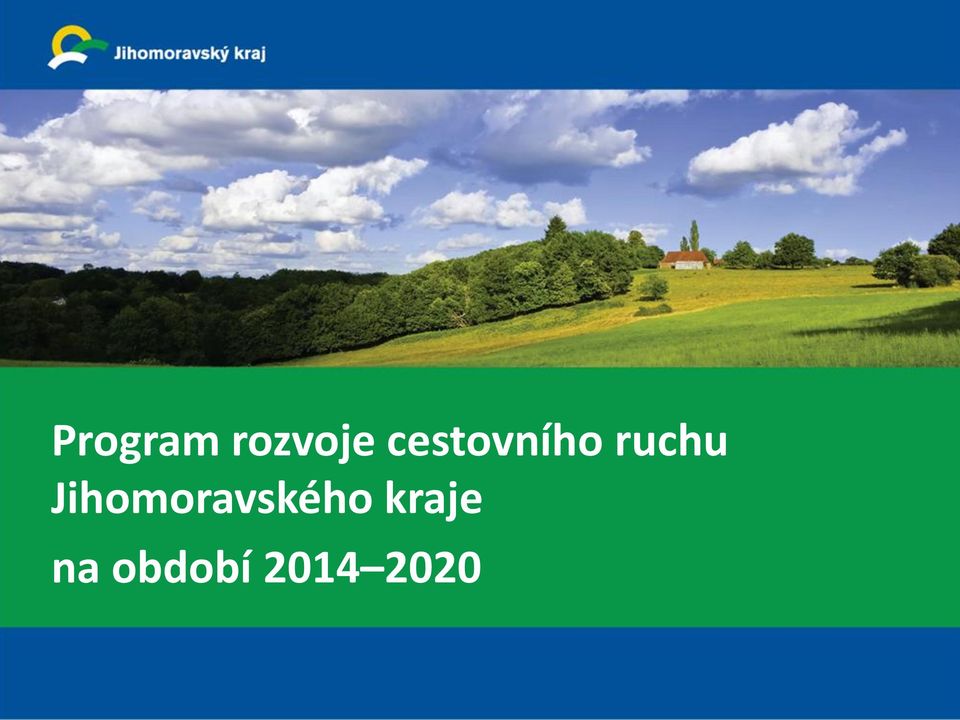 Jihomoravský kraj

Program rozvoje cestovního ruchu Jihomoravského kraje

na období 2014–2020